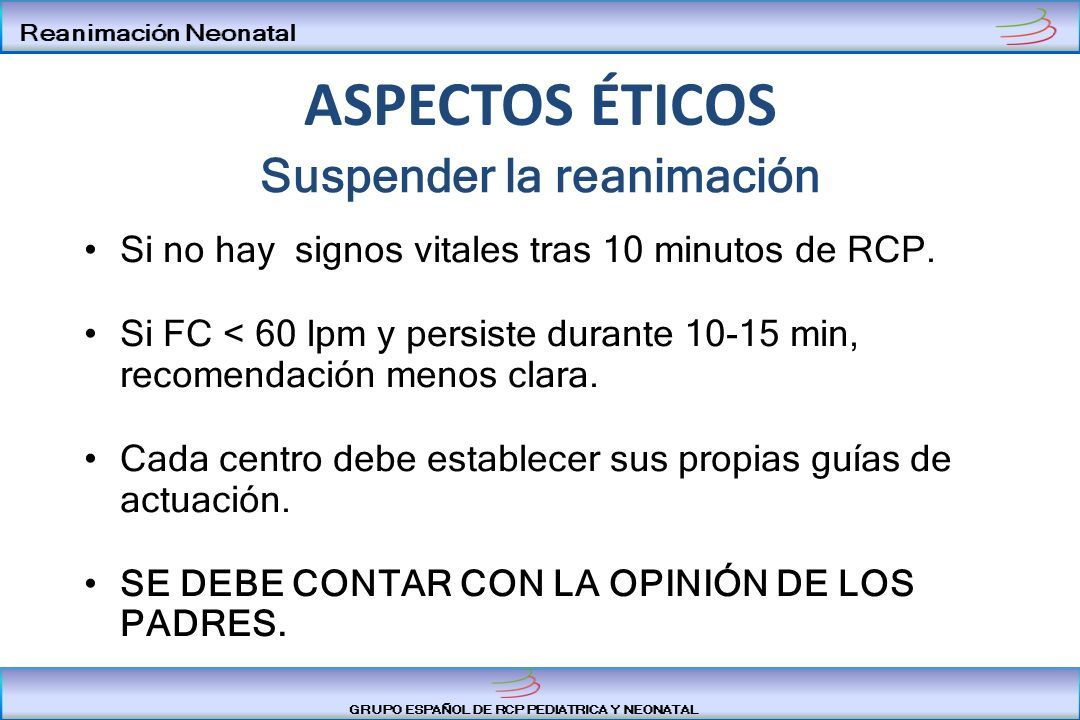 Reanimación Neonatal

ASPECTOS ÉTICOS

Suspender la reanimación

• Si no hay signos vitales tras 10 minutos de RCP.

• Si FC < 60 lpm y persiste durante 10-15 min, recomendación menos clara.

• Cada centro debe establecer sus propias guías de actuación.

• SE DEBE CONTAR CON LA OPINIÓN DE LOS PADRES.

GRUPO ESPAÑOL DE RCP PEDIATRICA Y NEONATAL